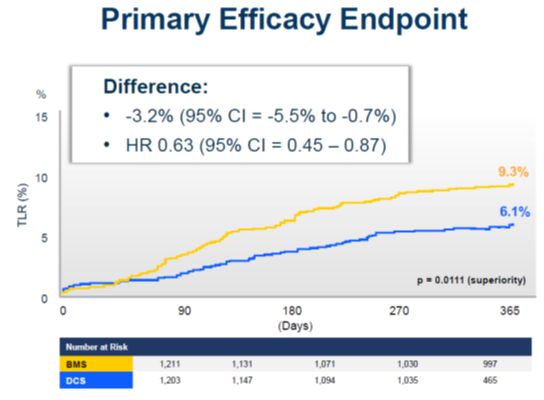 Primary Efficacy Endpoint

Difference:
• -3.2% (95% CI = -5.5% to -0.7%)
• HR 0.63 (95% CI = 0.45 – 0.87)

%
15
10
5
0
TLR (%)

9.3%
6.1%

p = 0.0111 (superiority)

0
90
180
270
365
(Days)

| Number at Risk | | | | | |
|---|---|---|---|---|---|
| BMS | 1,211 | 1,131 | 1,071 | 1,030 | 997 |
| DCS | 1,203 | 1,147 | 1,094 | 1,035 | 465 |